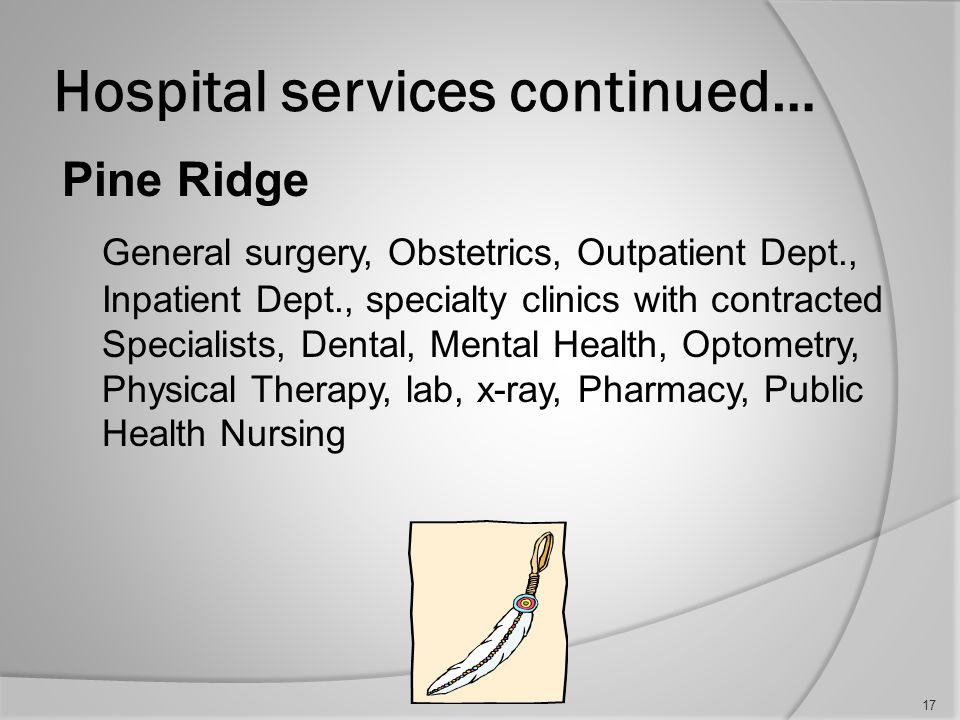 Hospital services continued…

Pine Ridge

General surgery, Obstetrics, Outpatient Dept., Inpatient Dept., specialty clinics with contracted Specialists, Dental, Mental Health, Optometry, Physical Therapy, lab, x-ray, Pharmacy, Public Health Nursing

17